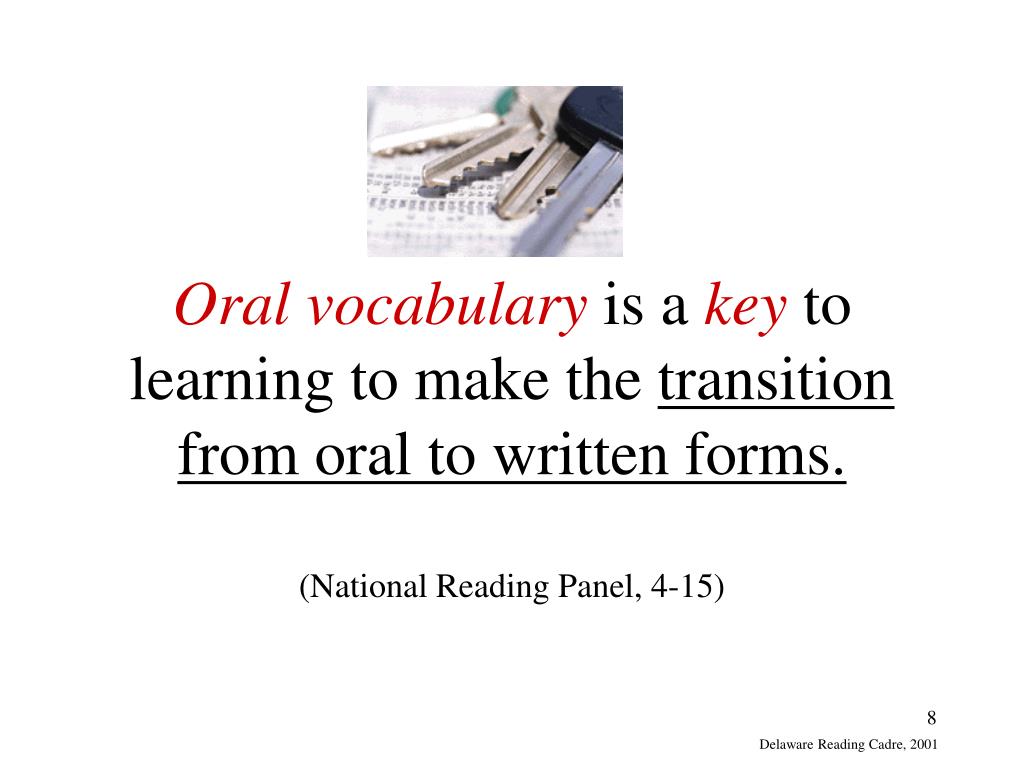 Oral vocabulary is a key to learning to make the transition from oral to written forms.

(National Reading Panel, 4-15)

8

Delaware Reading Cadre, 2001